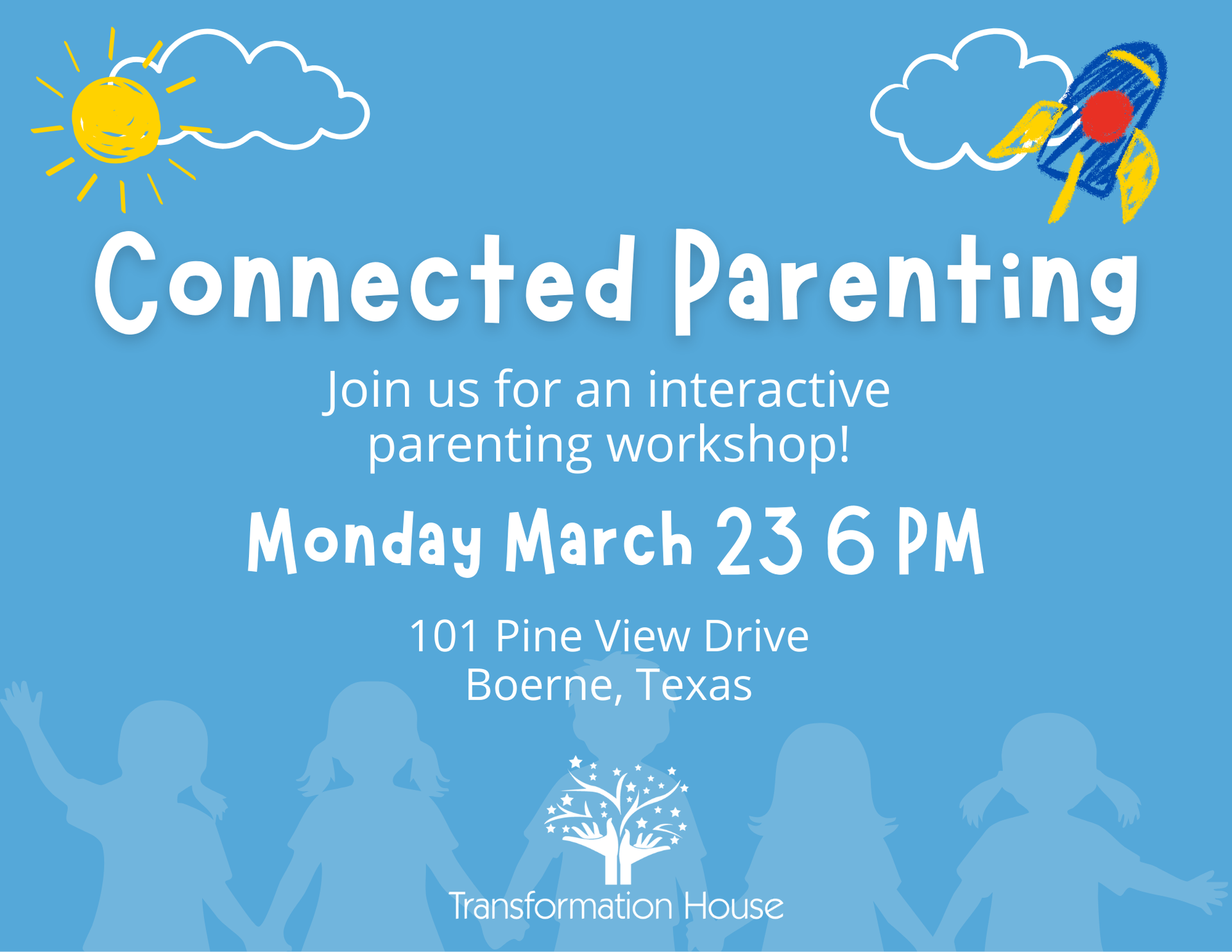 Connected Parenting

Join us for an interactive parenting workshop!

Monday March 23 6 PM

101 Pine View Drive
Boerne, Texas

Transformation House